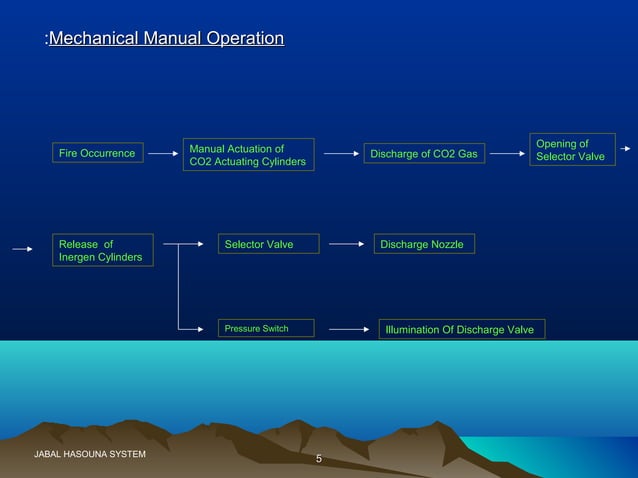 :Mechanical Manual Operation

Fire Occurrence

Manual Actuation of CO2 Actuating Cylinders

Discharge of CO2 Gas

Opening of Selector Valve

Release of Inergen Cylinders

Selector Valve

Discharge Nozzle

Pressure Switch

Illumination Of Discharge Valve

JABAL HASOUNA SYSTEM

5